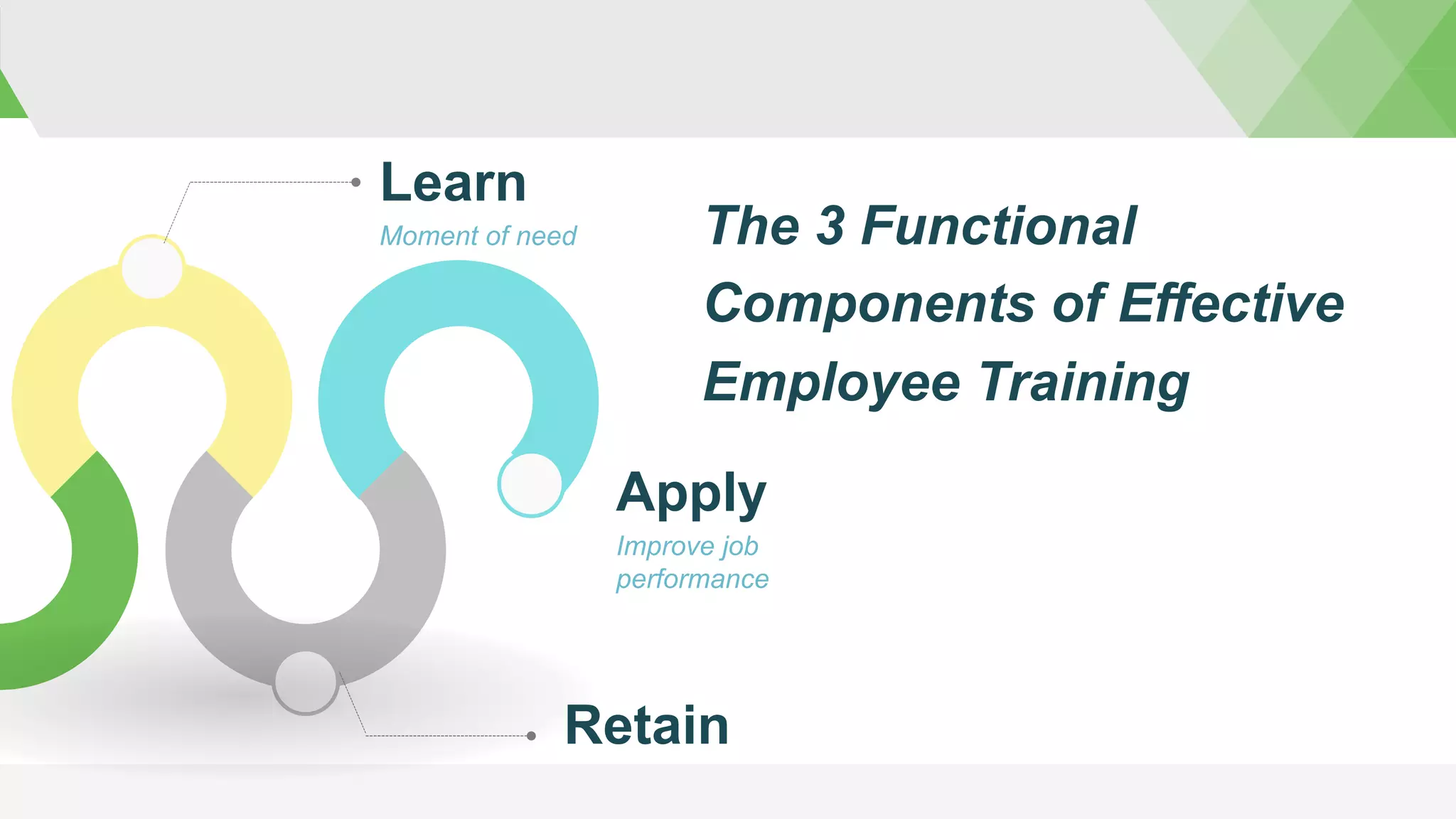 Learn
Moment of need

The 3 Functional Components of Effective Employee Training

Apply
Improve job performance

Retain